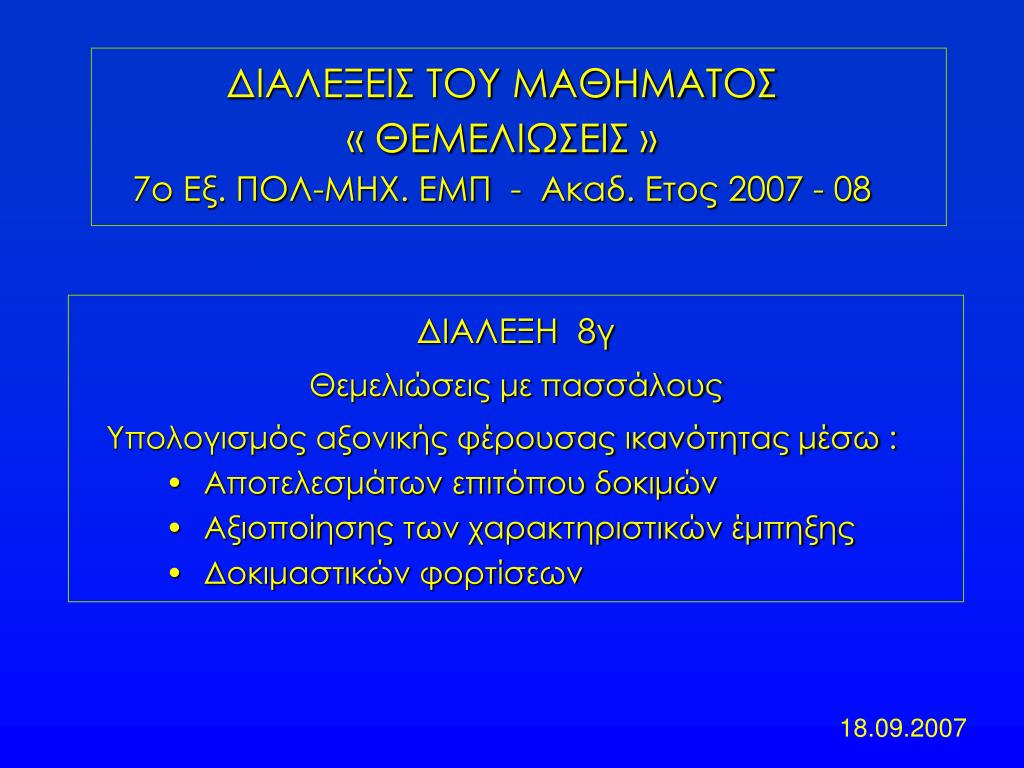 ΔΙΑΛΕΞΕΙΣ ΤΟΥ ΜΑΘΗΜΑΤΟΣ
« ΘΕΜΕΛΙΩΣΕΙΣ »
7ο Εξ. ΠΟΛ-ΜΗΧ. ΕΜΠ - Ακαδ. Ετος 2007 - 08

ΔΙΑΛΕΞΗ 8γ
Θεμελιώσεις με πασσάλους
Υπολογισμός αξονικής φέρουσας ικανότητας μέσω :
• Αποτελεσμάτων επιτόπου δοκιμών
• Αξιοποίησης των χαρακτηριστικών έμπηξης
• Δοκιμαστικών φορτίσεων

18.09.2007